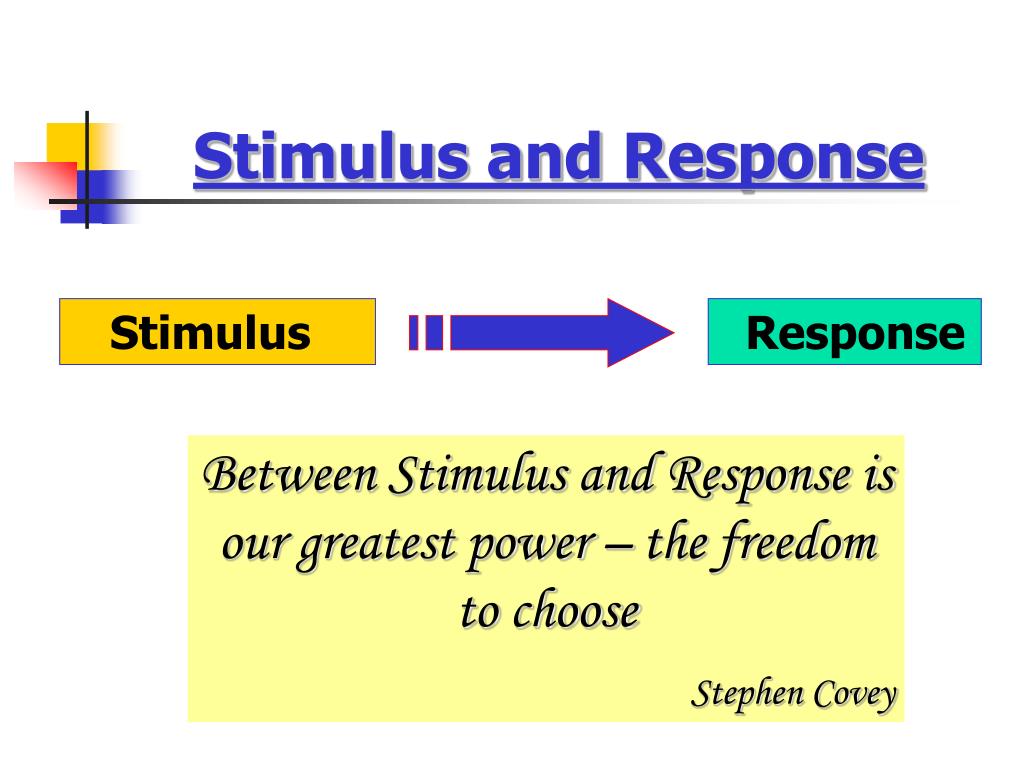 Stimulus and Response

Stimulus

Response

Between Stimulus and Response is our greatest power – the freedom to choose

Stephen Covey